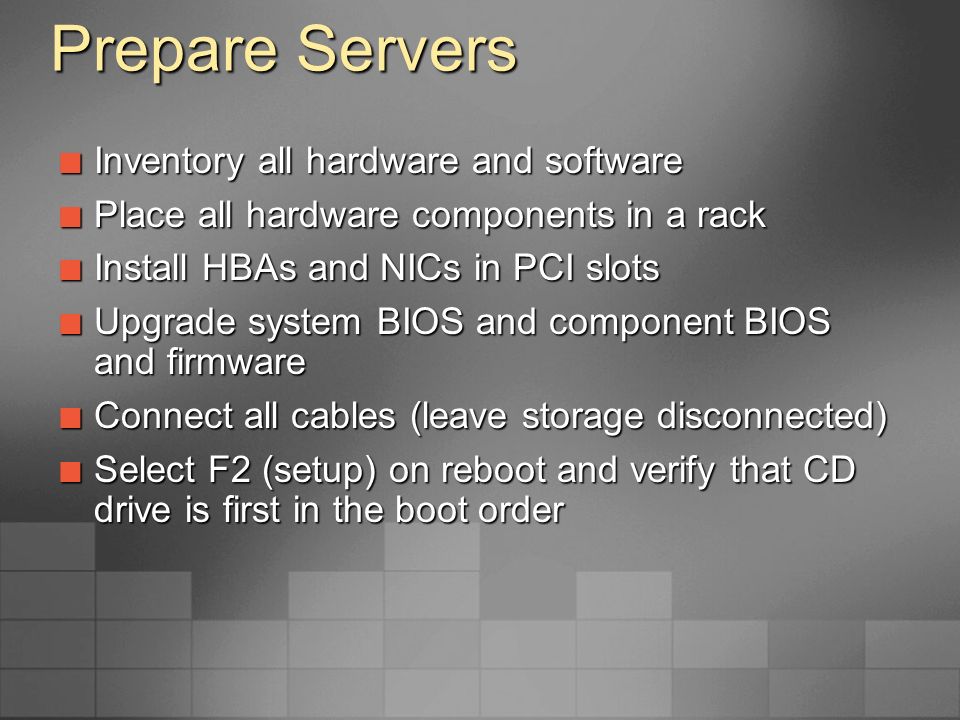 Prepare Servers

- Inventory all hardware and software
- Place all hardware components in a rack
- Install HBAs and NICs in PCI slots
- Upgrade system BIOS and component BIOS and firmware
- Connect all cables (leave storage disconnected)
- Select F2 (setup) on reboot and verify that CD drive is first in the boot order